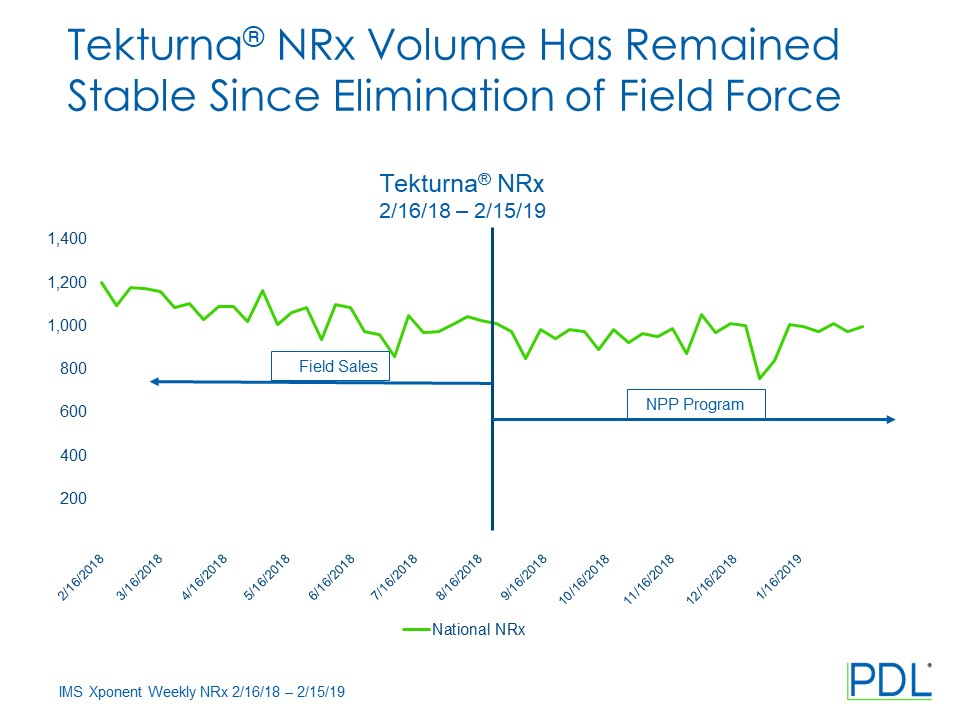 Tekturna® NRx Volume Has Remained Stable Since Elimination of Field Force

Tekturna® NRx
2/16/18 – 2/15/19

1,400
1,200
1,000
800
600
400
200

Field Sales

NPP Program

2/16/2018
3/16/2018
4/16/2018
5/16/2018
6/16/2018
7/16/2018
8/16/2018
9/16/2018
10/16/2018
11/16/2018
12/16/2018
1/16/2019

National NRx

IMS Xponent Weekly NRx 2/16/18 – 2/15/19

PDL